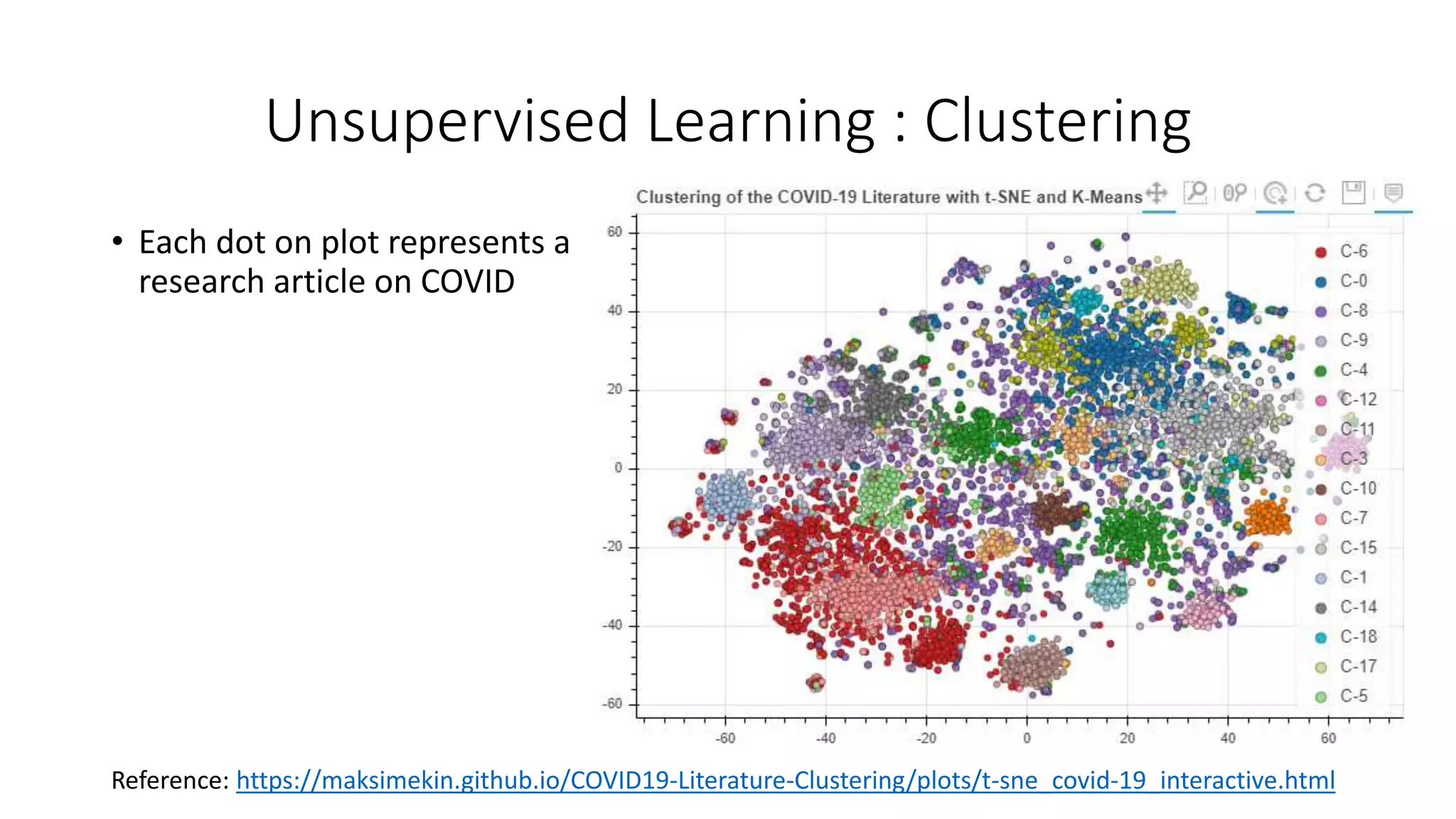 Unsupervised Learning : Clustering

• Each dot on plot represents a research article on COVID

Clustering of the COVID-19 Literature with t-SNE and K-Means

60
40
20
0
-20
-40
-60

-60 -40 -20 0 20 40 60

C-6
C-0
C-8
C-9
C-4
C-12
C-11
C-3
C-10
C-7
C-15
C-1
C-14
C-18
C-17
C-5

Reference: https://maksimekin.github.io/COVID19-Literature-Clustering/plots/t-sne_covid-19_interactive.html